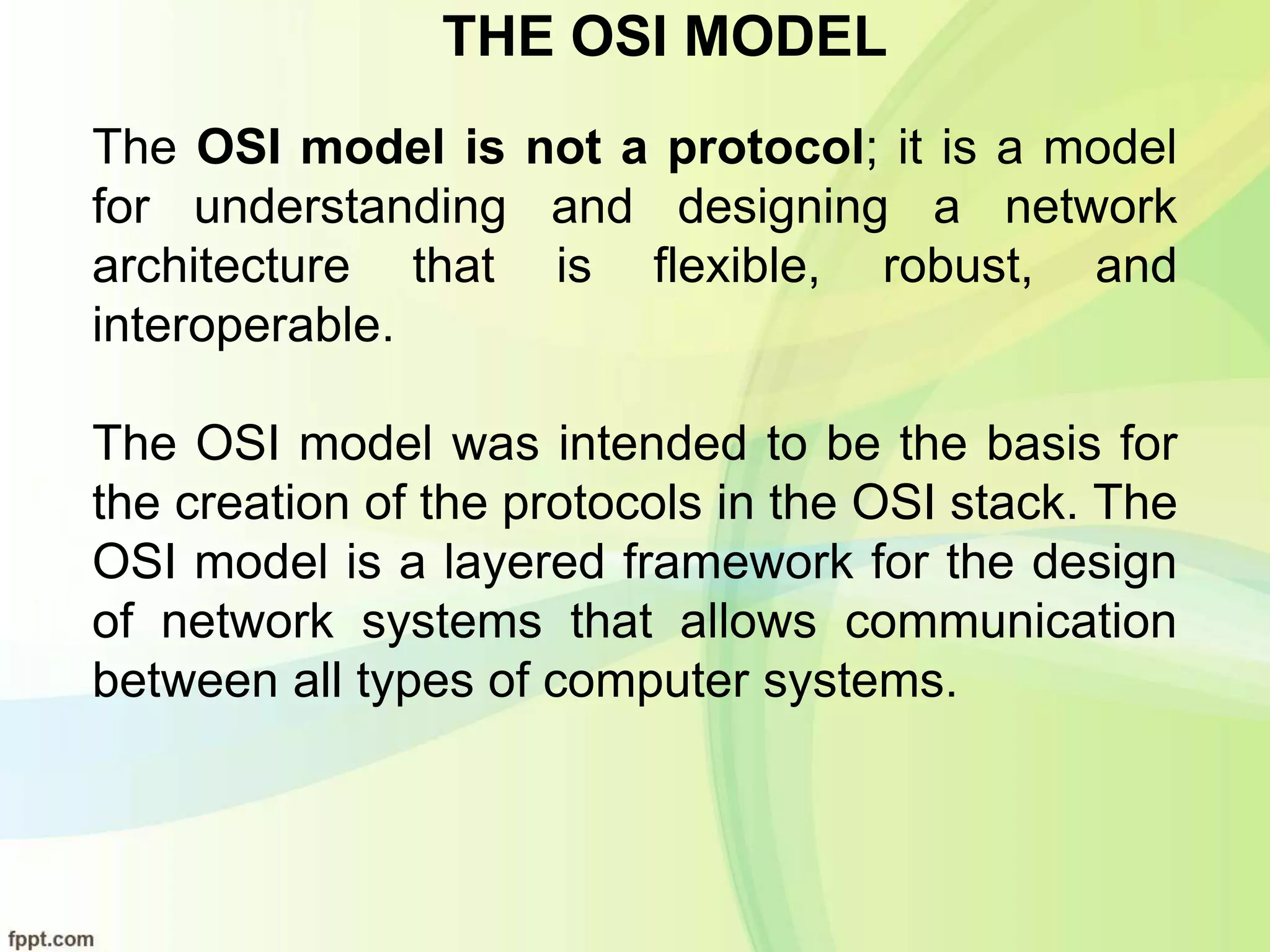 THE OSI MODEL

The OSI model is not a protocol; it is a model for understanding and designing a network architecture that is flexible, robust, and interoperable.

The OSI model was intended to be the basis for the creation of the protocols in the OSI stack. The OSI model is a layered framework for the design of network systems that allows communication between all types of computer systems.

fppt.com